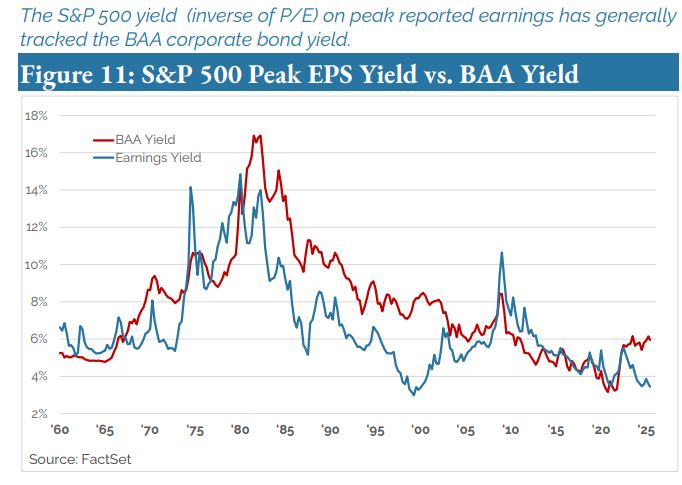 The S&P 500 yield (inverse of P/E) on peak reported earnings has generally tracked the BAA corporate bond yield.

Figure 11: S&P 500 Peak EPS Yield vs. BAA Yield

18%
16%
14%
12%
10%
8%
6%
4%
2%

BAA Yield
Earnings Yield

'60 '65 '70 '75 '80 '85 '90 '95 '00 '05 '10 '15 '20 '25

Source: FactSet